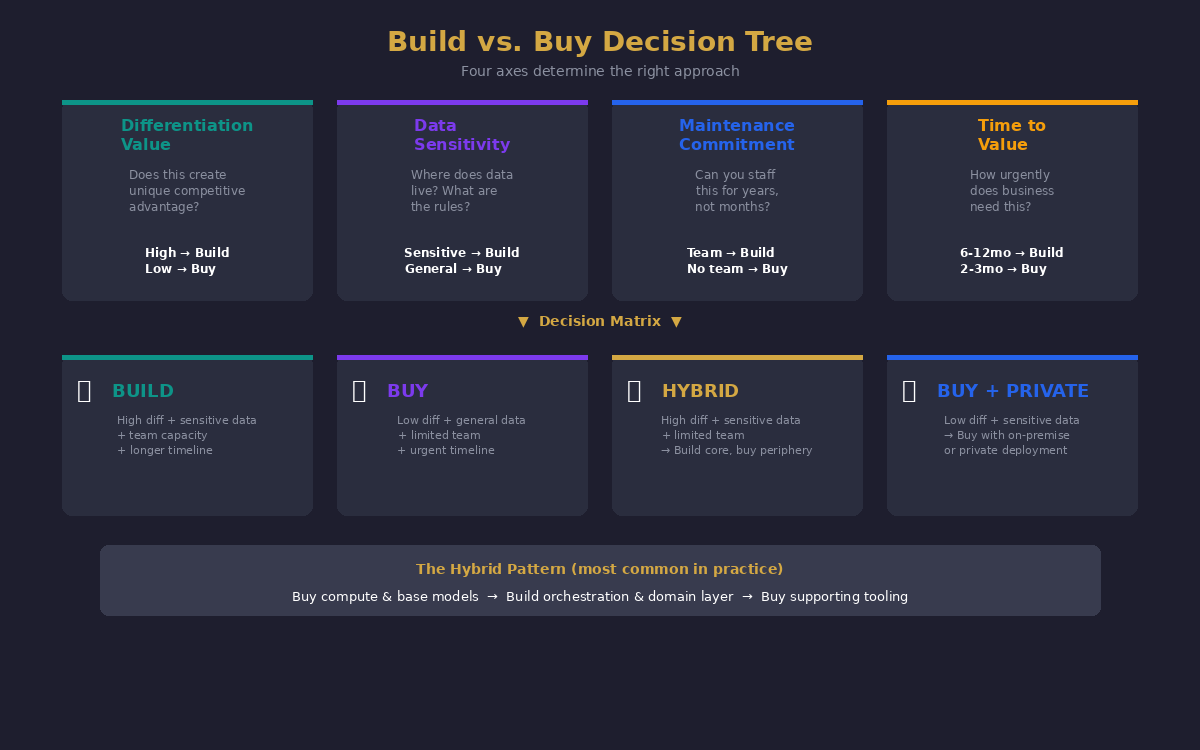 Build vs. Buy Decision Tree

Four axes determine the right approach

Differentiation Value

Does this create unique competitive advantage?

High → Build
Low → Buy

Data Sensitivity

Where does data live? What are the rules?

Sensitive → Build
General → Buy

Maintenance Commitment

Can you staff this for years, not months?

Team → Build
No team → Buy

Time to Value

How urgently does business need this?

6-12mo → Build
2-3mo → Buy

▼ Decision Matrix ▼

BUILD

High diff + sensitive data
+ team capacity
+ longer timeline

BUY

Low diff + general data
+ limited team
+ urgent timeline

HYBRID

High diff + sensitive data
+ limited team
→ Build core, buy periphery

BUY + PRIVATE

Low diff + sensitive data
→ Buy with on-premise or private deployment

The Hybrid Pattern (most common in practice)

Buy compute & base models → Build orchestration & domain layer → Buy supporting tooling